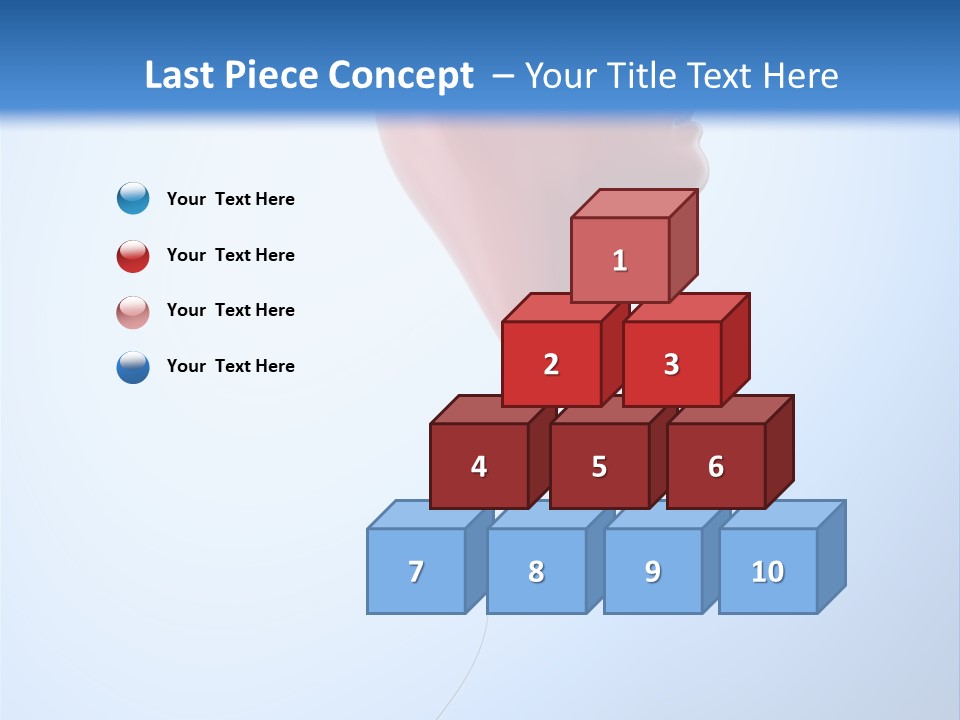 Last Piece Concept – Your Title Text Here

Your Text Here

Your Text Here

Your Text Here

Your Text Here

1

2

3

4

5

6

7

8

9

10